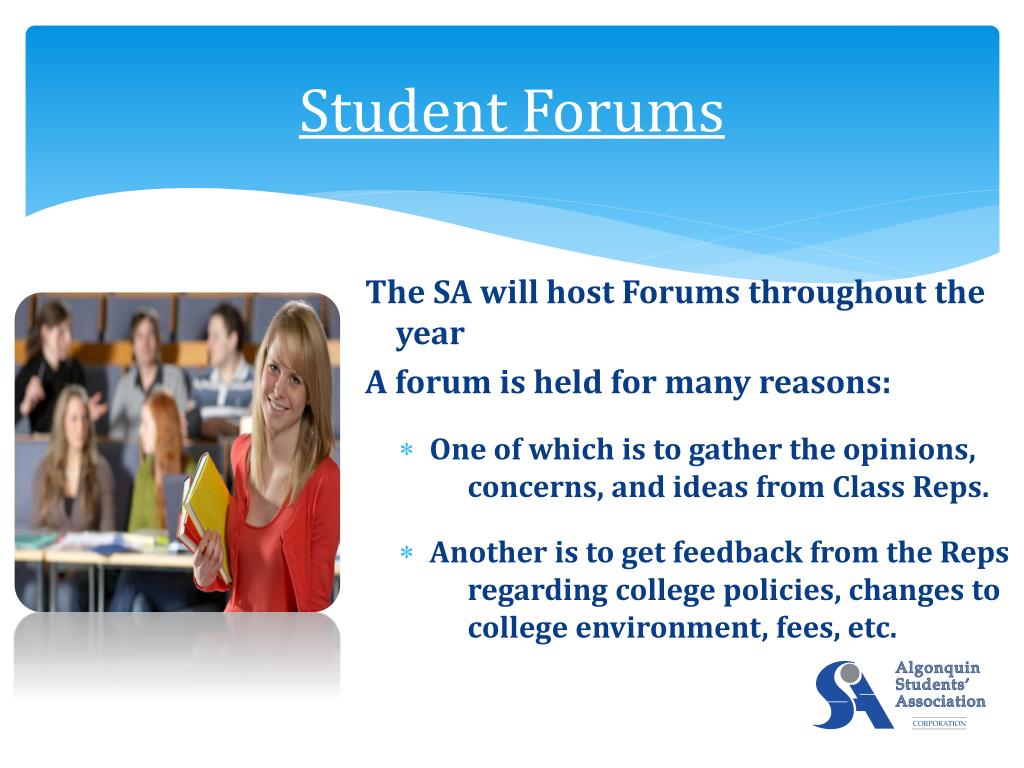 Student Forums

The SA will host Forums throughout the year

A forum is held for many reasons:

* One of which is to gather the opinions, concerns, and ideas from Class Reps.

* Another is to get feedback from the Reps regarding college policies, changes to college environment, fees, etc.

SA Algonquin Students' Association CORPORATION